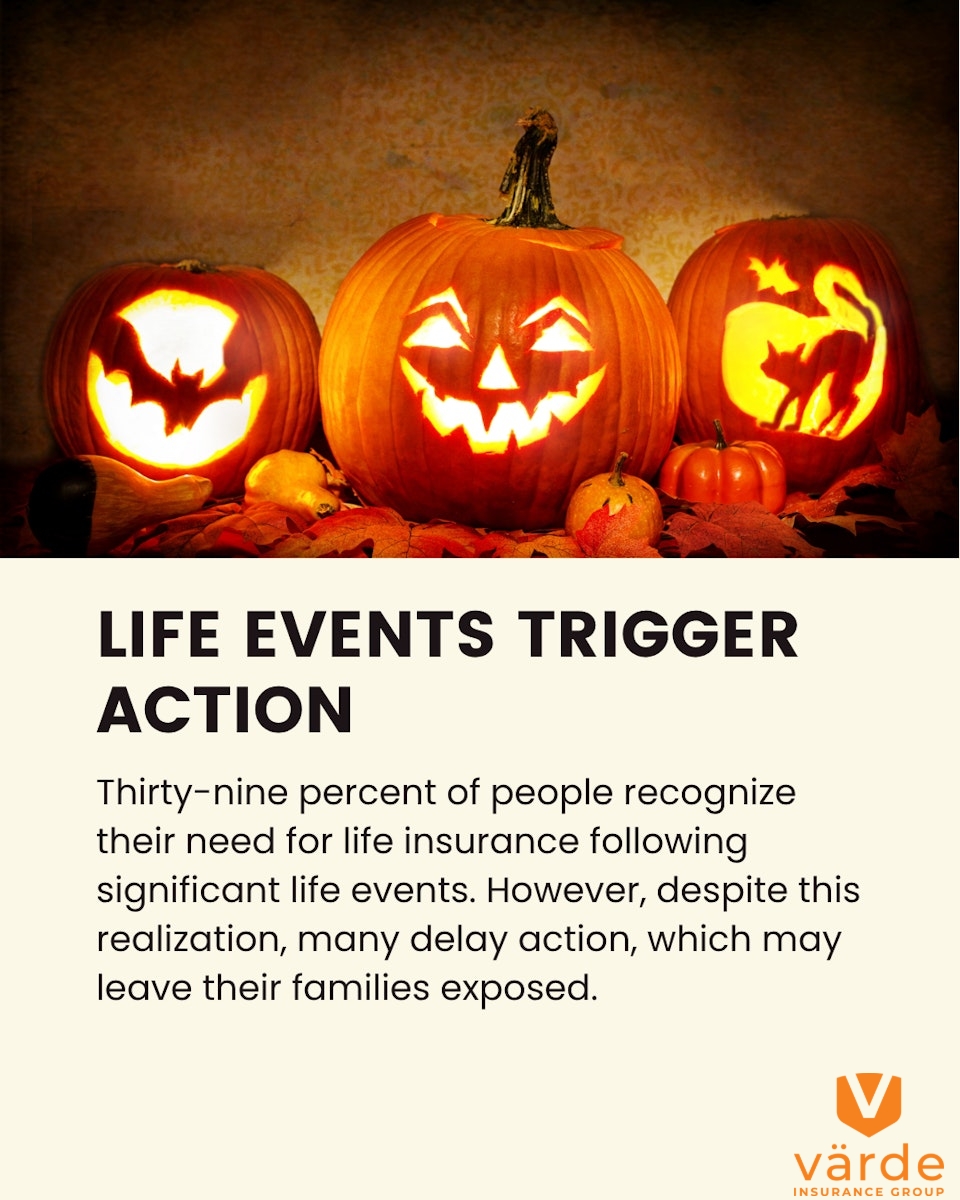 LIFE EVENTS TRIGGER ACTION

Thirty-nine percent of people recognize their need for life insurance following significant life events. However, despite this realization, many delay action, which may leave their families exposed.

V
värde
INSURANCE GROUP